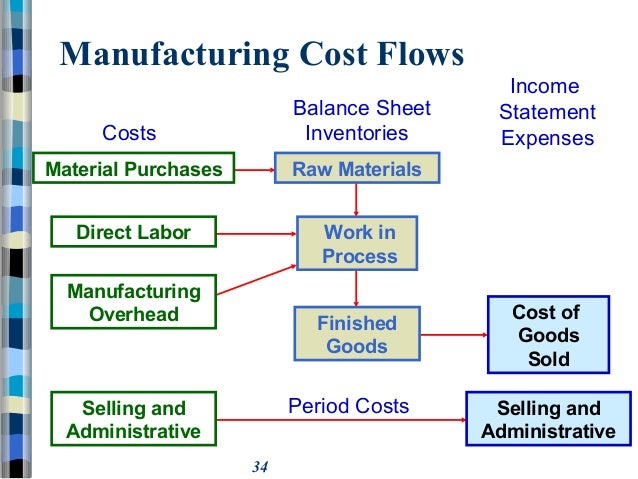 Manufacturing Cost Flows

Costs

Balance Sheet Inventories

Income Statement Expenses

Material Purchases

Raw Materials

Direct Labor

Work in Process

Manufacturing Overhead

Finished Goods

Cost of Goods Sold

Selling and Administrative

Period Costs

Selling and Administrative

34